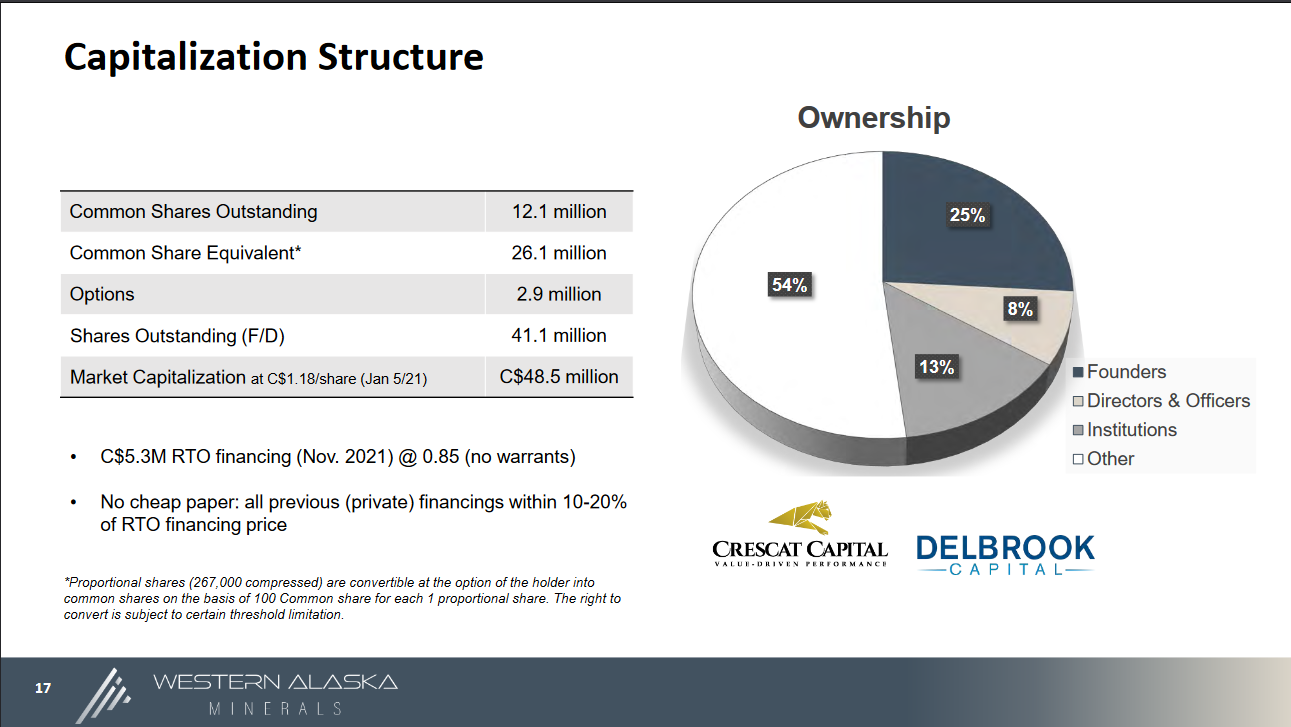 Capitalization Structure

| Common Shares Outstanding | 12.1 million |
|---|---|
| Common Share Equivalent* | 26.1 million |
| Options | 2.9 million |
| Shares Outstanding (F/D) | 41.1 million |
| Market Capitalization at C$1.18/share (Jan 5/21) | C$48.5 million |

• C$5.3M RTO financing (Nov. 2021) @ 0.85 (no warrants)

• No cheap paper: all previous (private) financings within 10-20% of RTO financing price

*Proportional shares (267,000 compressed) are convertible at the option of the holder into common shares on the basis of 100 Common share for each 1 proportional share. The right to convert is subject to certain threshold limitation.

Ownership

25%
8%
13%
54%

Founders
Directors & Officers
Institutions
Other

CRESCAT CAPITAL
VALUE-DRIVEN PERFORMANCE

DELBROOK
CAPITAL

17

WESTERN ALASKA
MINERALS